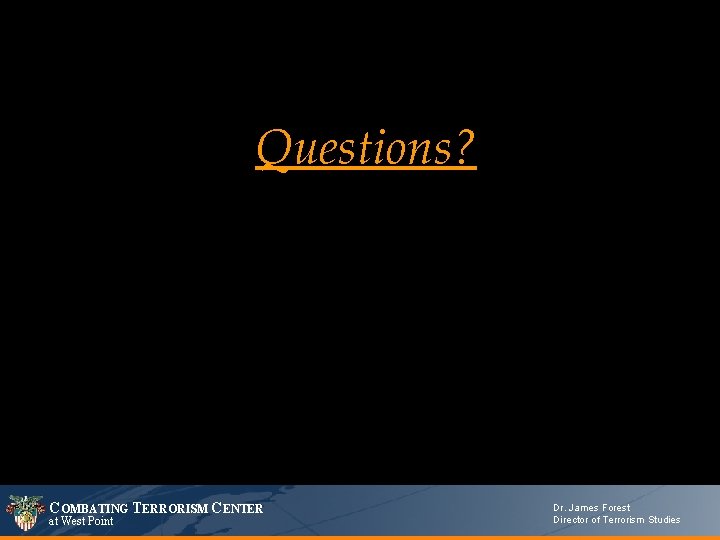 Questions?

COMBATING TERRORISM CENTER
at West Point

Dr. James Forest
Director of Terrorism Studies